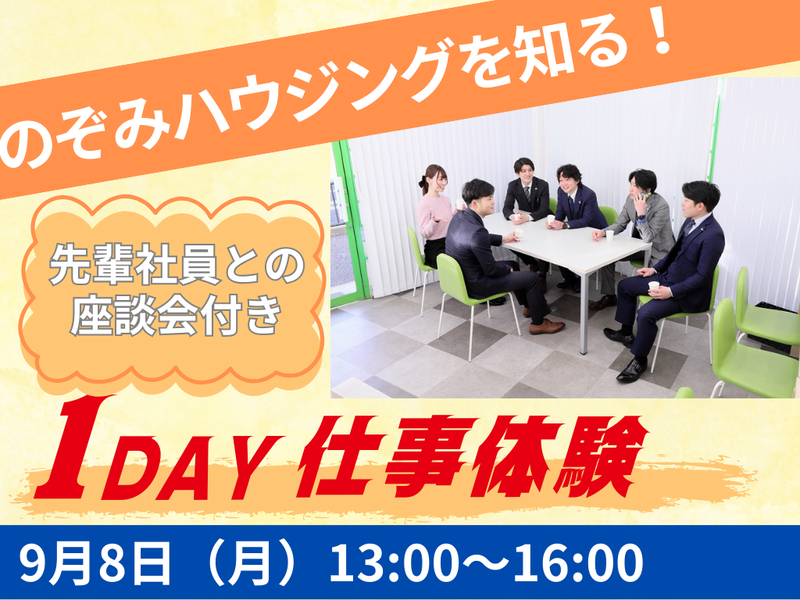 のぞみハウジングを知る！

先輩社員との座談会付き

1DAY 仕事体験

9月8日（月）13:00～16:00